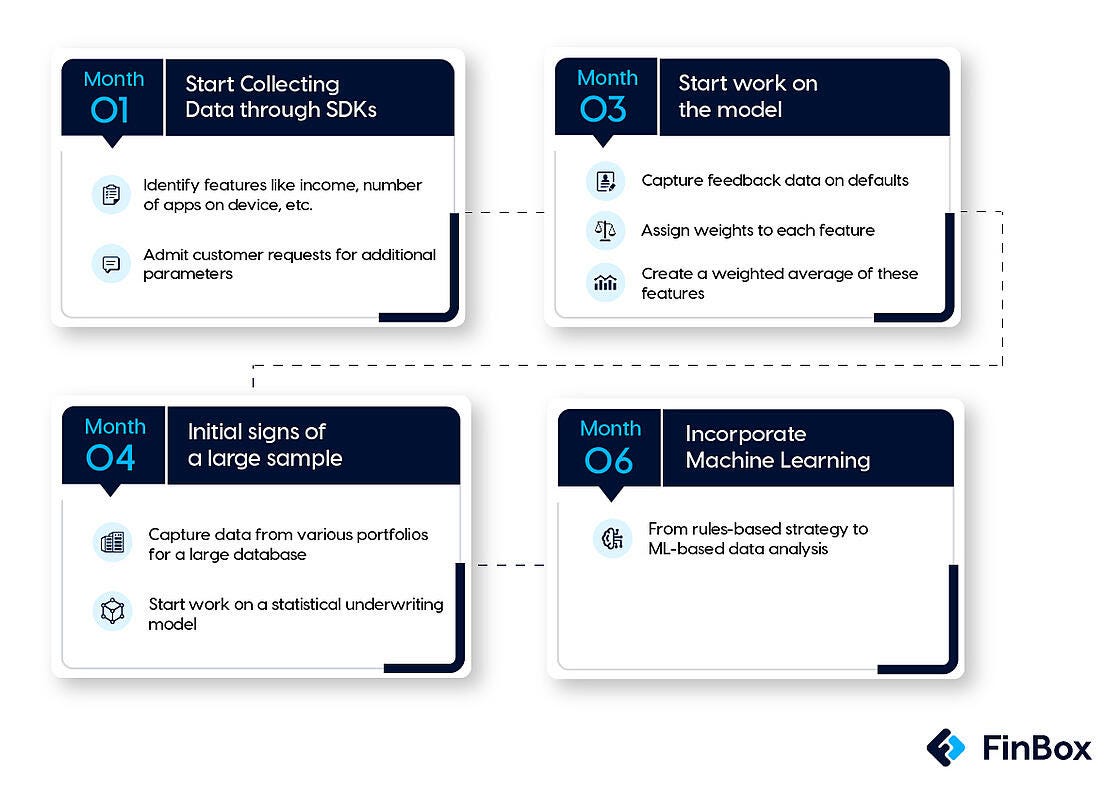 Month
01
Start Collecting Data through SDKs

Identify features like income, number of apps on device, etc.

Admit customer requests for additional parameters

Month
03
Start work on the model

Capture feedback data on defaults

Assign weights to each feature

Create a weighted average of these features

Month
04
Initial signs of a large sample

Capture data from various portfolios for a large database

Start work on a statistical underwriting model

Month
06
Incorporate Machine Learning

From rules-based strategy to ML-based data analysis

FinBox